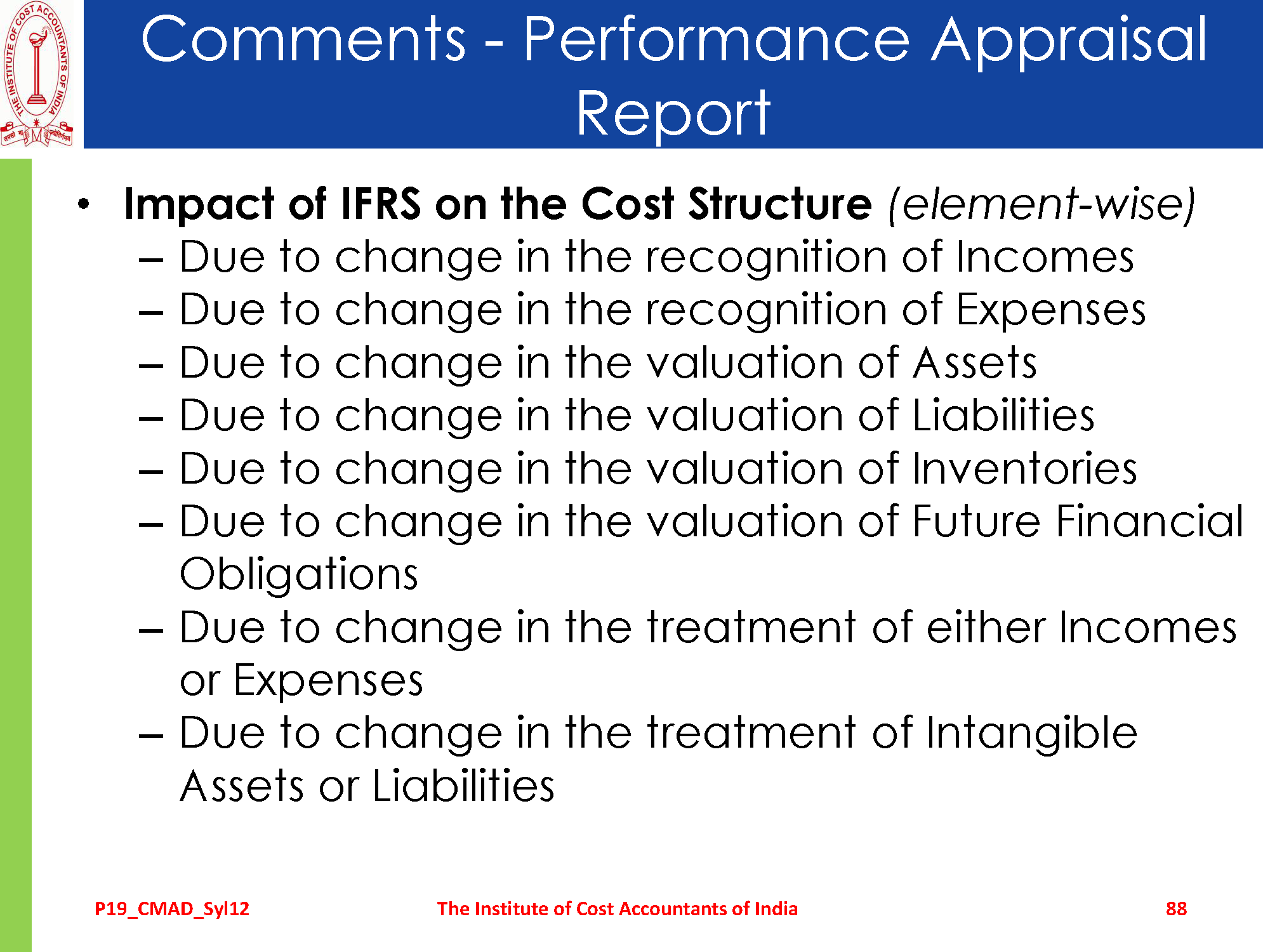 THE INSTITUTE OF COST ACCOUNTANTS OF INDIA

Comments - Performance Appraisal Report

• Impact of IFRS on the Cost Structure (element-wise)
– Due to change in the recognition of Incomes
– Due to change in the recognition of Expenses
– Due to change in the valuation of Assets
– Due to change in the valuation of Liabilities
– Due to change in the valuation of Inventories
– Due to change in the valuation of Future Financial Obligations
– Due to change in the treatment of either Incomes or Expenses
– Due to change in the treatment of Intangible Assets or Liabilities

P19_CMAD_Syl12 The Institute of Cost Accountants of India 88